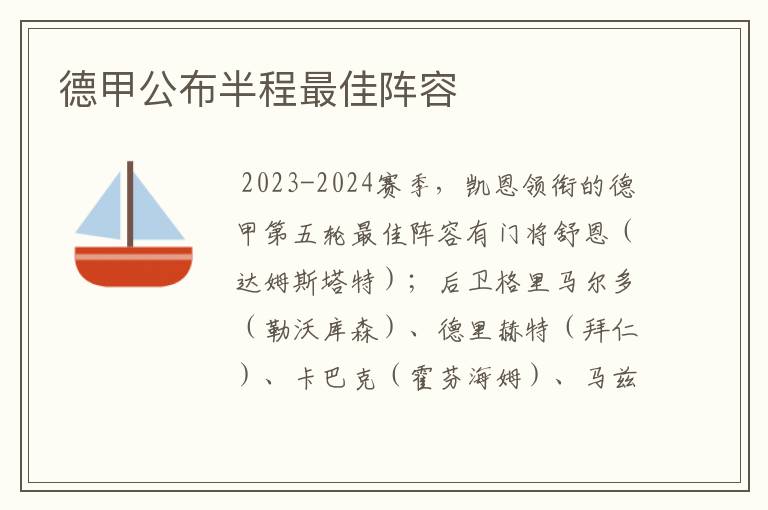 德甲公布半程最佳阵容

2023-2024赛季，凯恩领衔的德甲第五轮最佳阵容有门将舒恩（达姆斯塔特）；后卫格里马尔多（勒沃库森）、德里赫特（拜仁）、卡巴克（霍芬海姆）、马兹